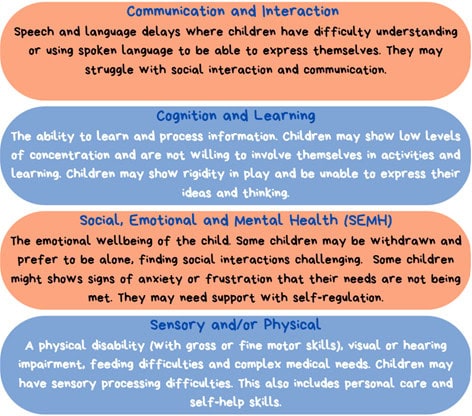 Communication and Interaction
Speech and language delays where children have difficulty understanding or using spoken language to be able to express themselves. They may struggle with social interaction and communication.

Cognition and Learning
The ability to learn and process information. Children may show low levels of concentration and are not willing to involve themselves in activities and learning. Children may show rigidity in play and be unable to express their ideas and thinking.

Social, Emotional and Mental Health (SEMH)
The emotional wellbeing of the child. Some children may be withdrawn and prefer to be alone, finding social interactions challenging. Some children might shows signs of anxiety or frustration that their needs are not being met. They may need support with self-regulation.

Sensory and/or Physical
A physical disability (with gross or fine motor skills), visual or hearing impairment, feeding difficulties and complex medical needs. Children may have sensory processing difficulties. This also includes personal care and self-help skills.